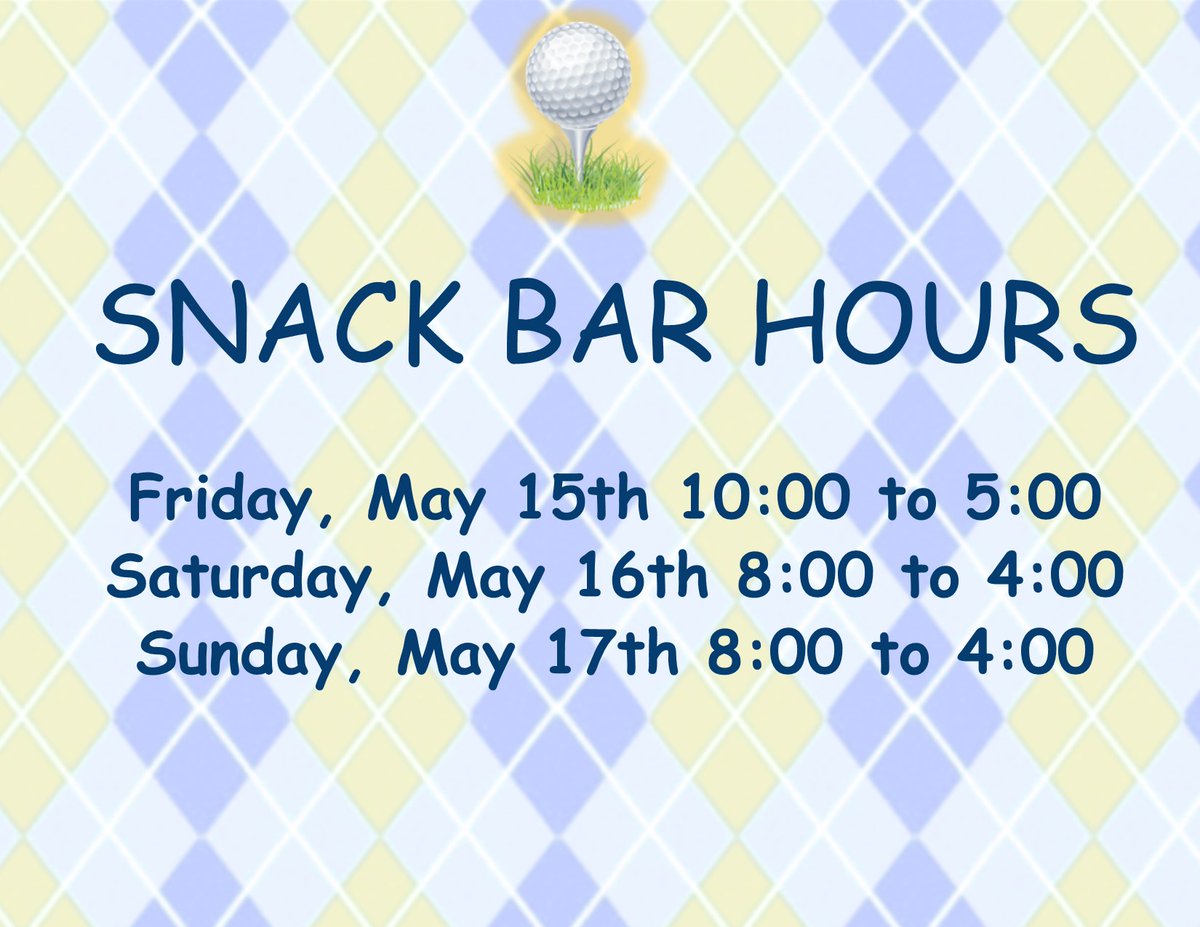 SNACK BAR HOURS

Friday, May 15th 10:00 to 5:00
Saturday, May 16th 8:00 to 4:00
Sunday, May 17th 8:00 to 4:00